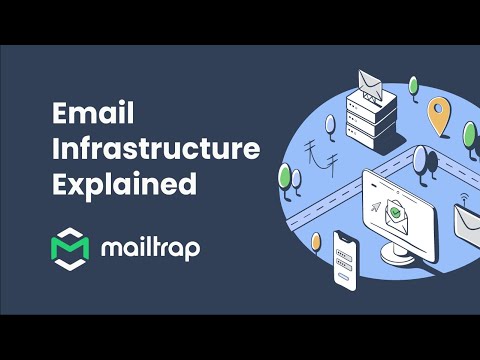 Email Infrastructure Explained

mailtrap